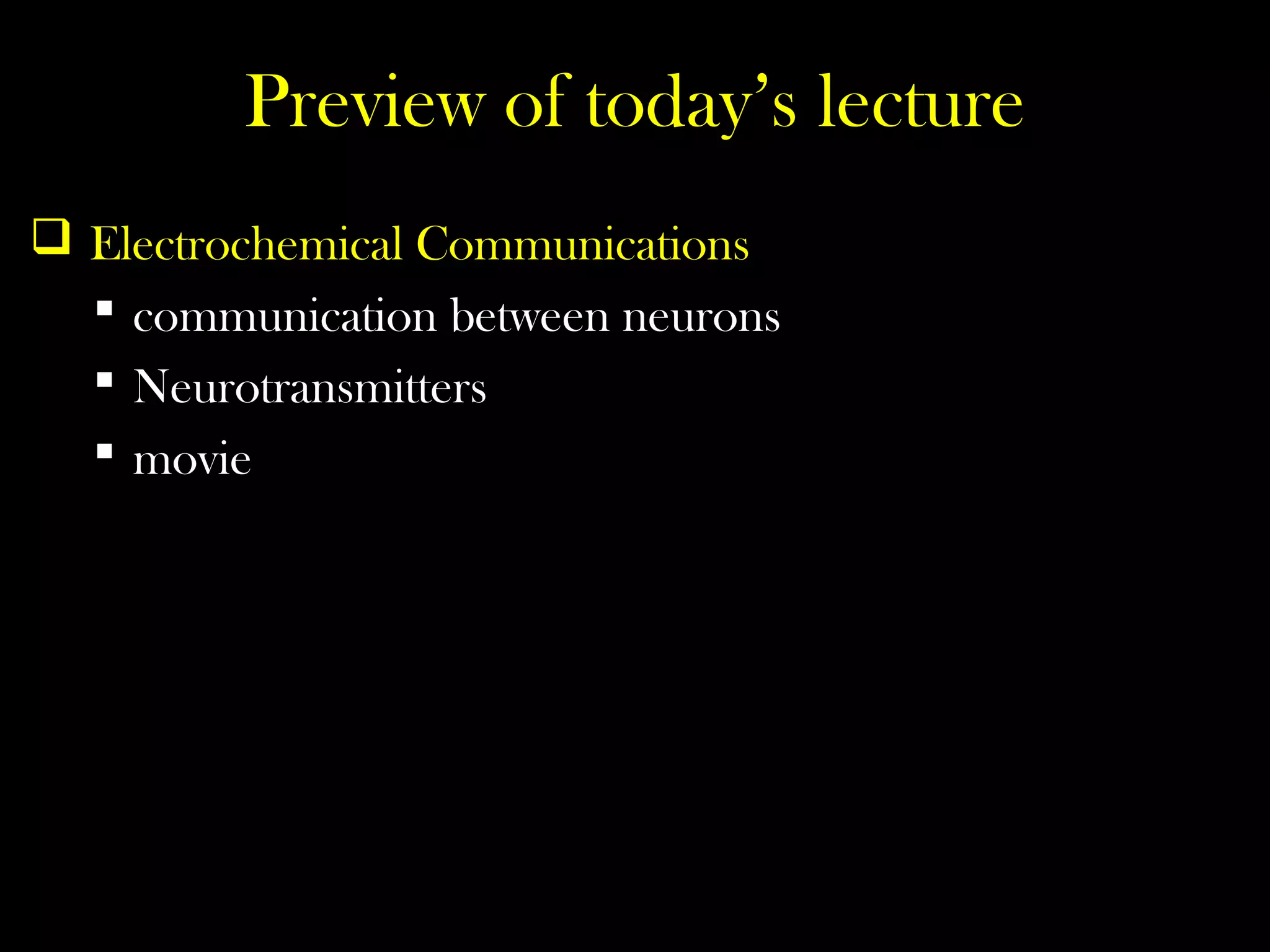 Preview of today’s lecture

❑ Electrochemical Communications

▪ communication between neurons

▪ Neurotransmitters

▪ movie